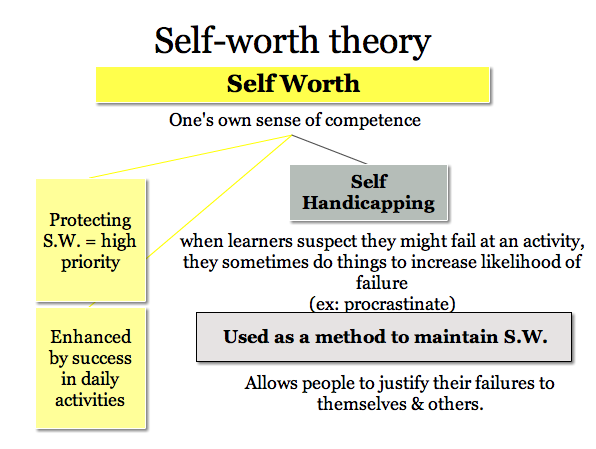 Self-worth theory

Self Worth

One's own sense of competence

Protecting S.W. = high priority

Enhanced by success in daily activities

Self Handicapping

when learners suspect they might fail at an activity, they sometimes do things to increase likelihood of failure
(ex: procrastinate)

Used as a method to maintain S.W.

Allows people to justify their failures to themselves & others.